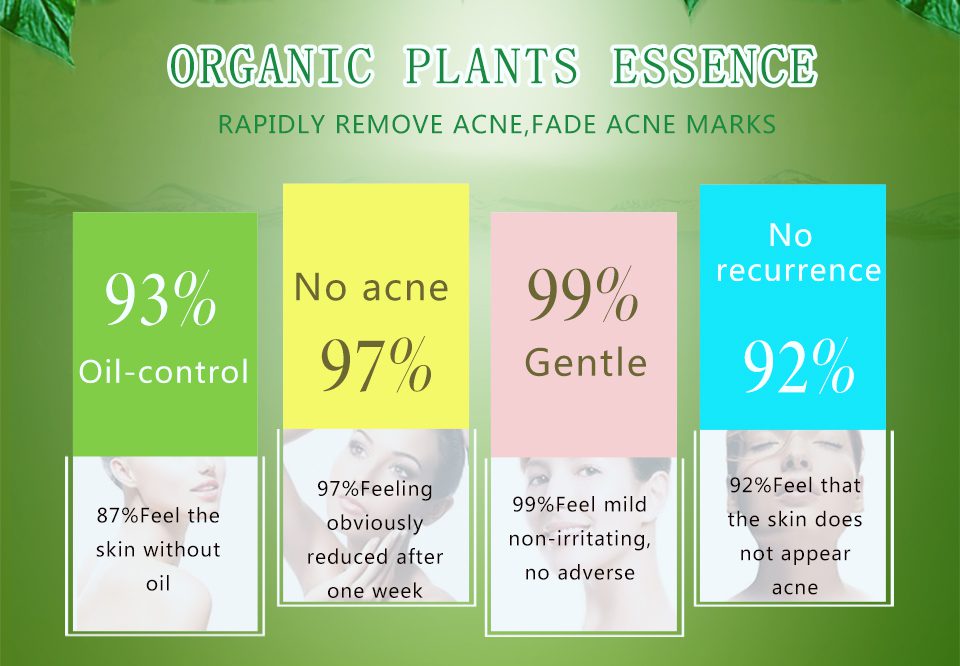 ORGANIC PLANTS ESSENCE

RAPIDLY REMOVE ACNE,FADE ACNE MARKS

93%
Oil-control

87%Feel the skin without oil

No acne
97%

97%Feeling obviously reduced after one week

99%
Gentle

99%Feel mild non-irritating, no adverse

No recurrence
92%

92%Feel that the skin does not appear acne